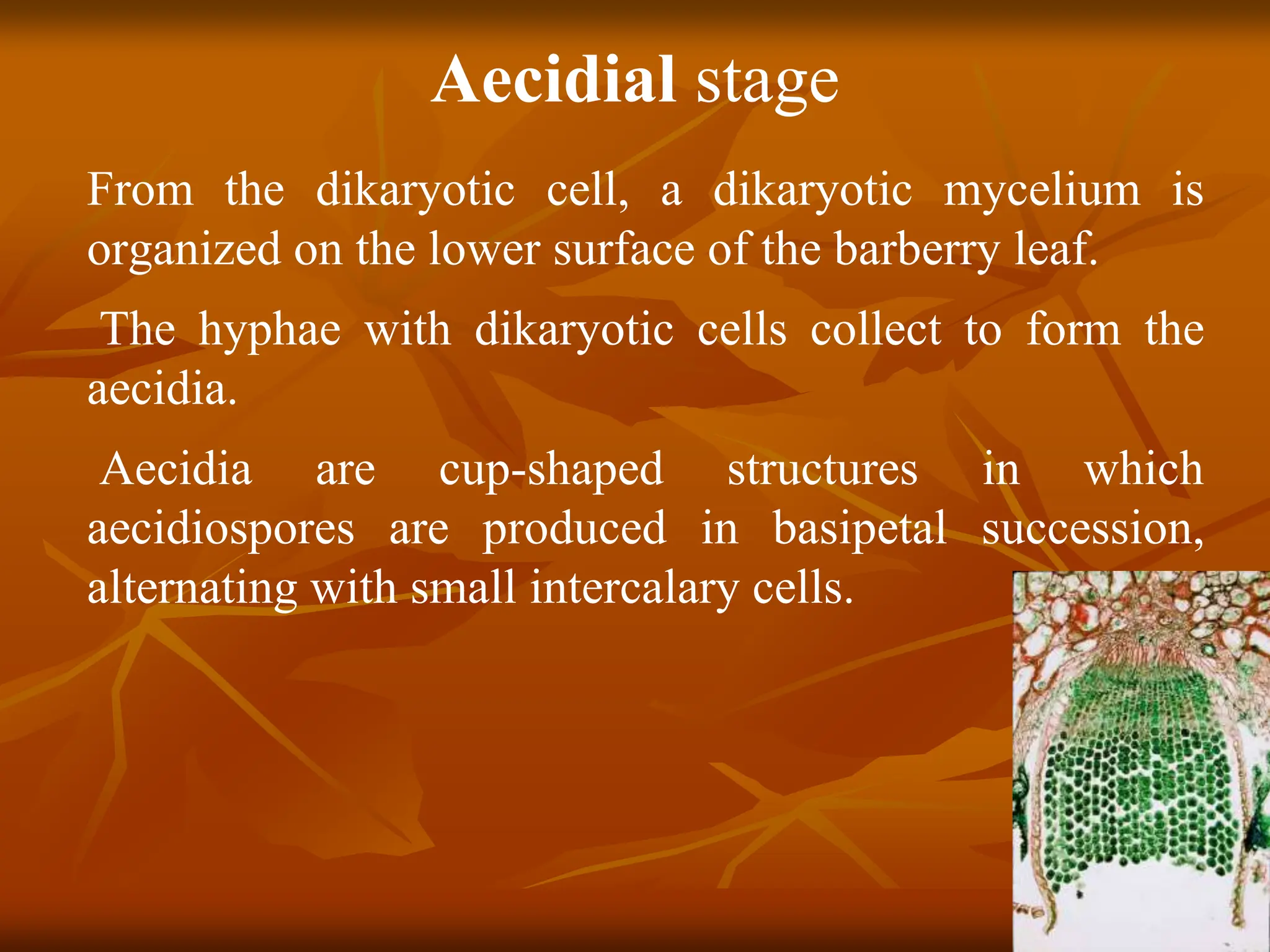 Aecidial stage

From the dikaryotic cell, a dikaryotic mycelium is organized on the lower surface of the barberry leaf.

The hyphae with dikaryotic cells collect to form the aecidia.

Aecidia are cup-shaped structures in which aecidiospores are produced in basipetal succession, alternating with small intercalary cells.